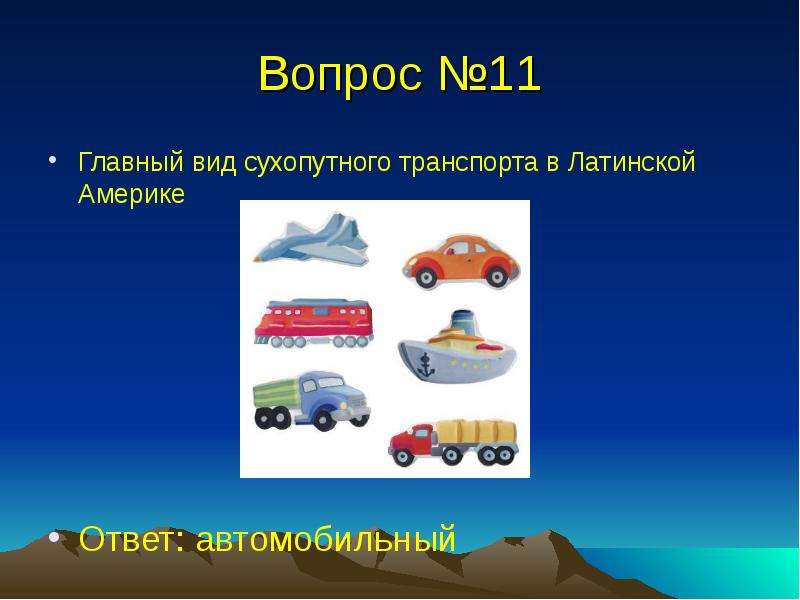 Вопрос №11

• Главный вид сухопутного транспорта в Латинской Америке

• Ответ: автомобильный